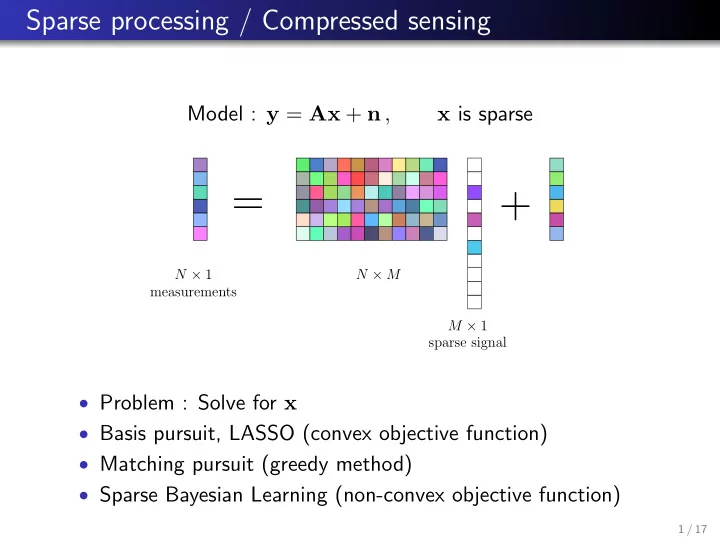 Sparse processing / Compressed sensing

Model : $\mathbf{y} = \mathbf{A}\mathbf{x} + \mathbf{n}$, $\mathbf{x}$ is sparse

$=$ $+$

$N \times 1$
measurements

$N \times M$

$M \times 1$
sparse signal

• Problem : Solve for $\mathbf{x}$
• Basis pursuit, LASSO (convex objective function)
• Matching pursuit (greedy method)
• Sparse Bayesian Learning (non-convex objective function)

1 / 17